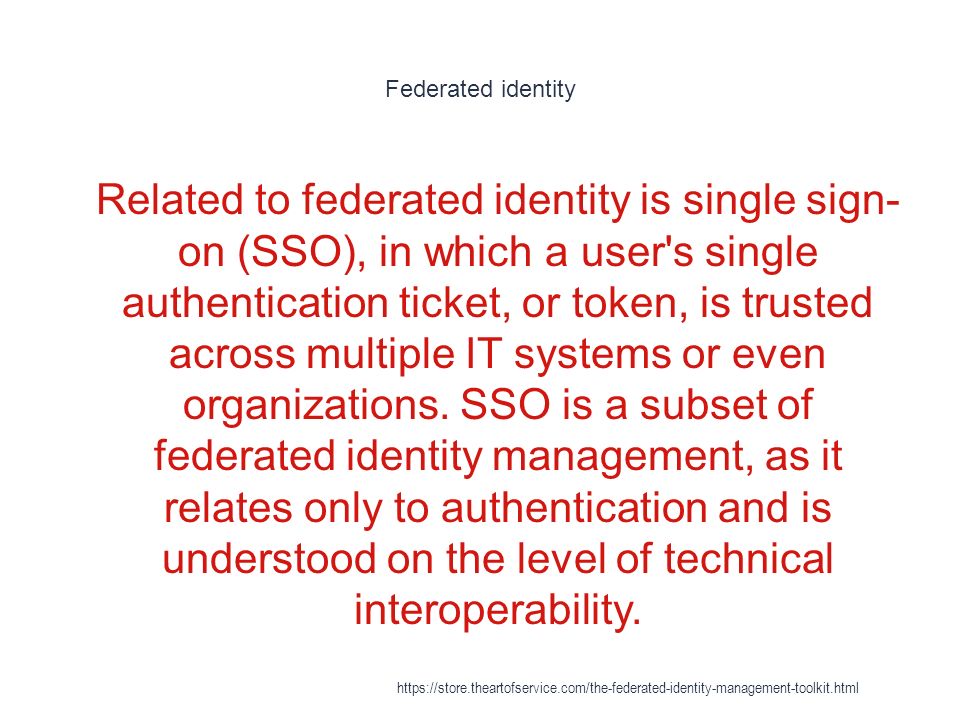 Federated identity

Related to federated identity is single sign-on (SSO), in which a user's single authentication ticket, or token, is trusted across multiple IT systems or even organizations. SSO is a subset of federated identity management, as it relates only to authentication and is understood on the level of technical interoperability.

https://store.theartofservice.com/the-federated-identity-management-toolkit.html